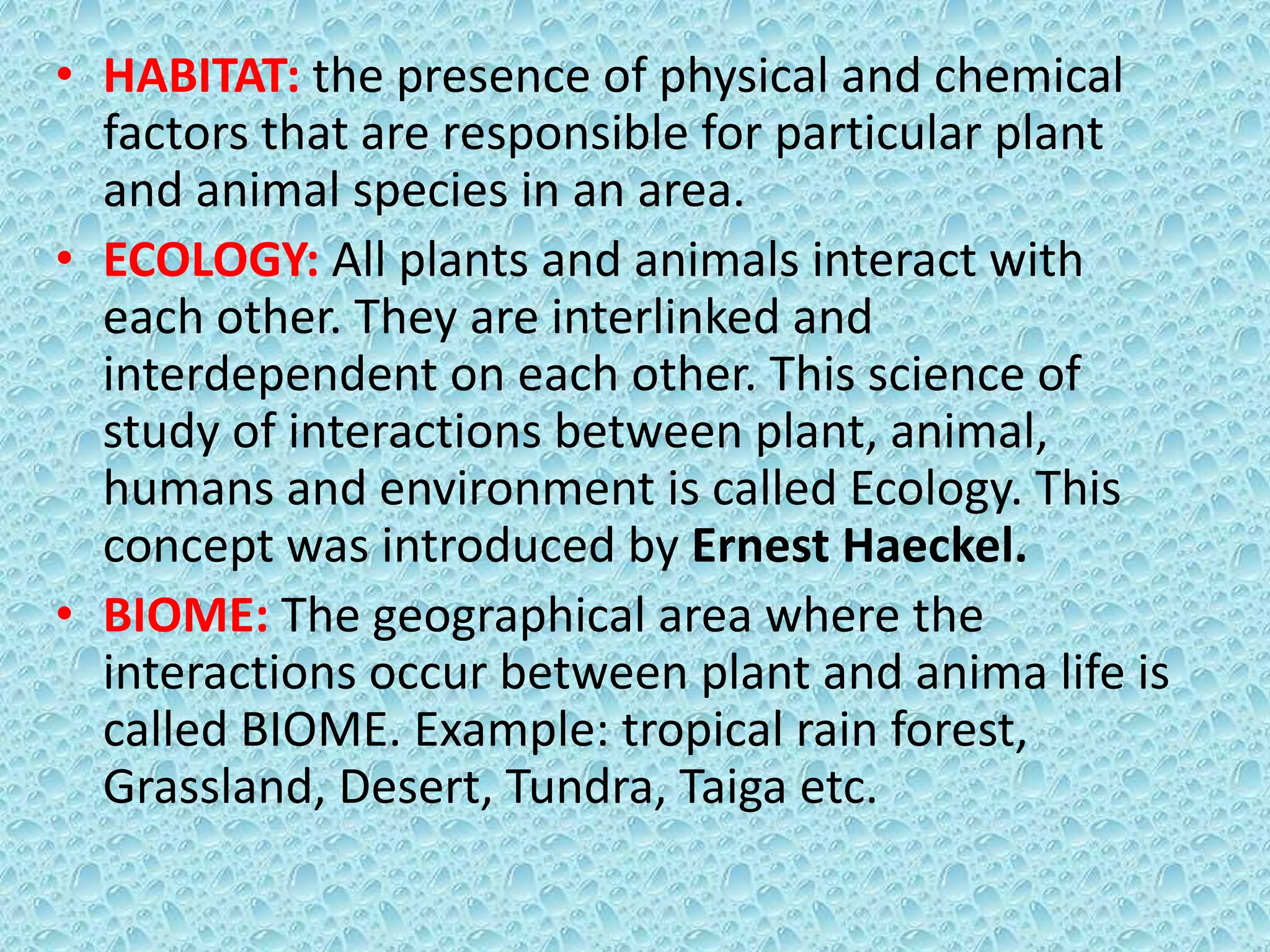 • HABITAT: the presence of physical and chemical factors that are responsible for particular plant and animal species in an area.

• ECOLOGY: All plants and animals interact with each other. They are interlinked and interdependent on each other. This science of study of interactions between plant, animal, humans and environment is called Ecology. This concept was introduced by Ernest Haeckel.

• BIOME: The geographical area where the interactions occur between plant and anima life is called BIOME. Example: tropical rain forest, Grassland, Desert, Tundra, Taiga etc.